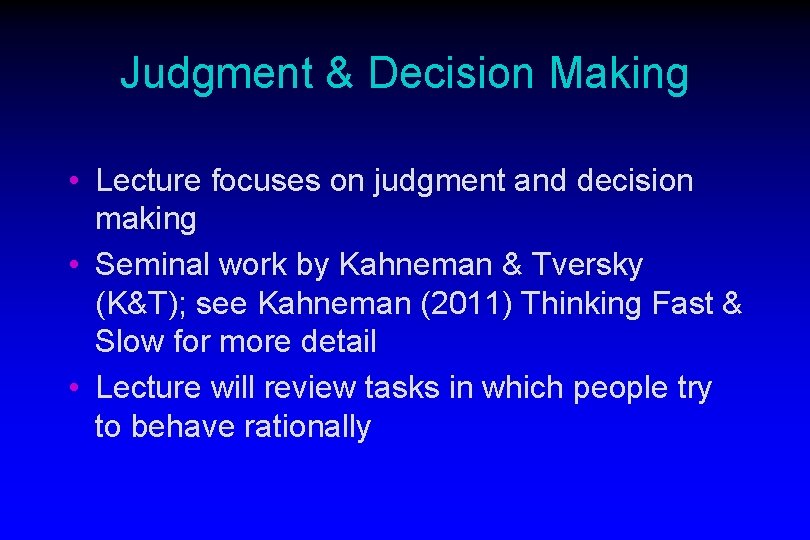 Judgment & Decision Making

• Lecture focuses on judgment and decision making

• Seminal work by Kahneman & Tversky (K&T); see Kahneman (2011) Thinking Fast & Slow for more detail

• Lecture will review tasks in which people try to behave rationally